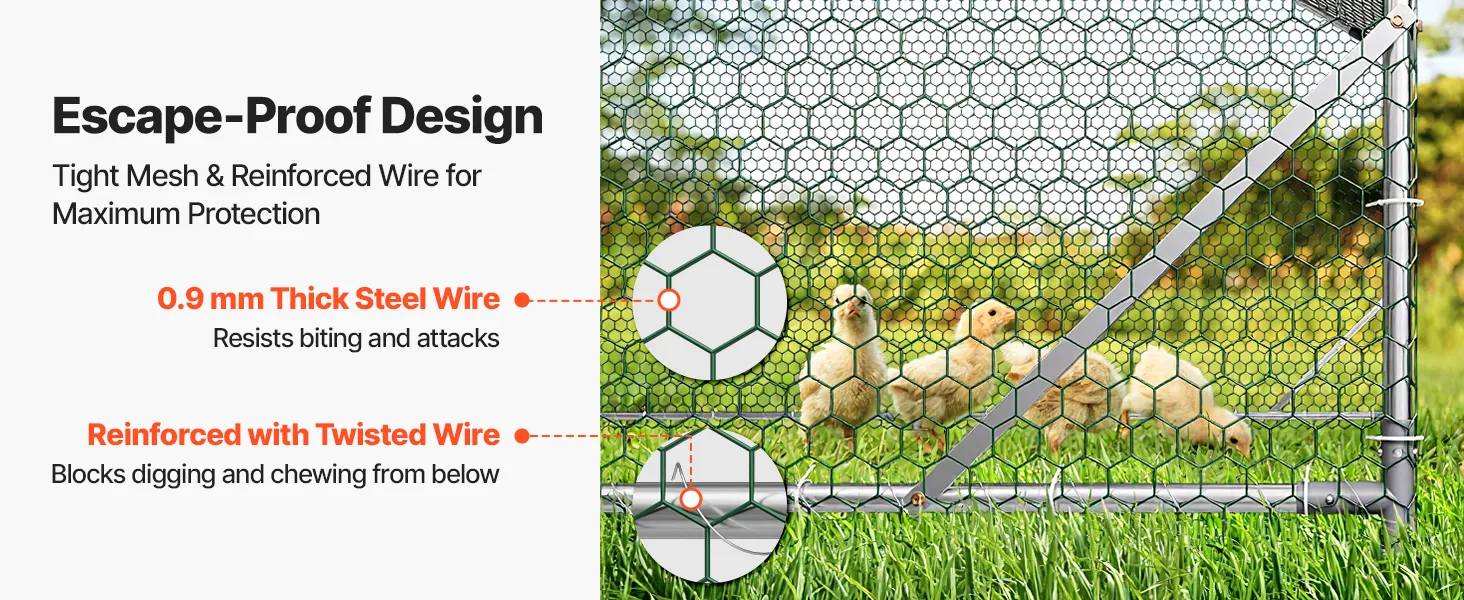 Escape-Proof Design

Tight Mesh & Reinforced Wire for Maximum Protection

0.9 mm Thick Steel Wire

Resists biting and attacks

Reinforced with Twisted Wire

Blocks digging and chewing from below